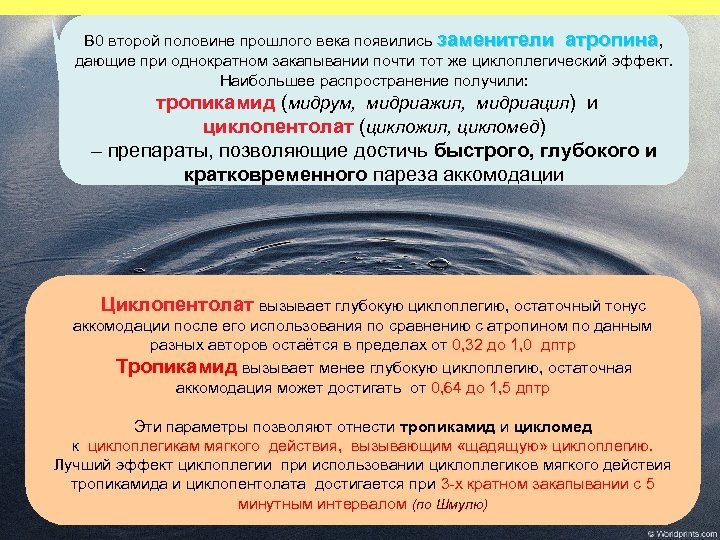 В0 второй половине прошлого века появились заменители атропина, дающие при однократном закапывании почти тот же циклоплегический эффект. Наибольшее распространение получили:
тропикамид (мидрум, мидриажил, мидриацил) и
циклопентолат (цикложил, цикломед)
– препараты, позволяющие достичь быстрого, глубокого и кратковременного пареза аккомодации

Циклопентолат вызывает глубокую циклоплегию, остаточный тонус аккомодации после его использования по сравнению с атропином по данным разных авторов остаётся в пределах от 0,32 до 1,0 дптр
Тропикамид вызывает менее глубокую циклоплегию, остаточная аккомодация может достигать от 0,64 до 1,5 дптр

Эти параметры позволяют отнести тропикамид и цикломед к циклоплегикам мягкого действия, вызывающим «щадящую» циклоплегию.
Лучший эффект циклоплегии при использовании циклоплегиков мягкого действия тропикамида и циклопентолата достигается при 3-х кратном закапывании с 5 минутным интервалом (по Шмулю)

© Wordprints.com